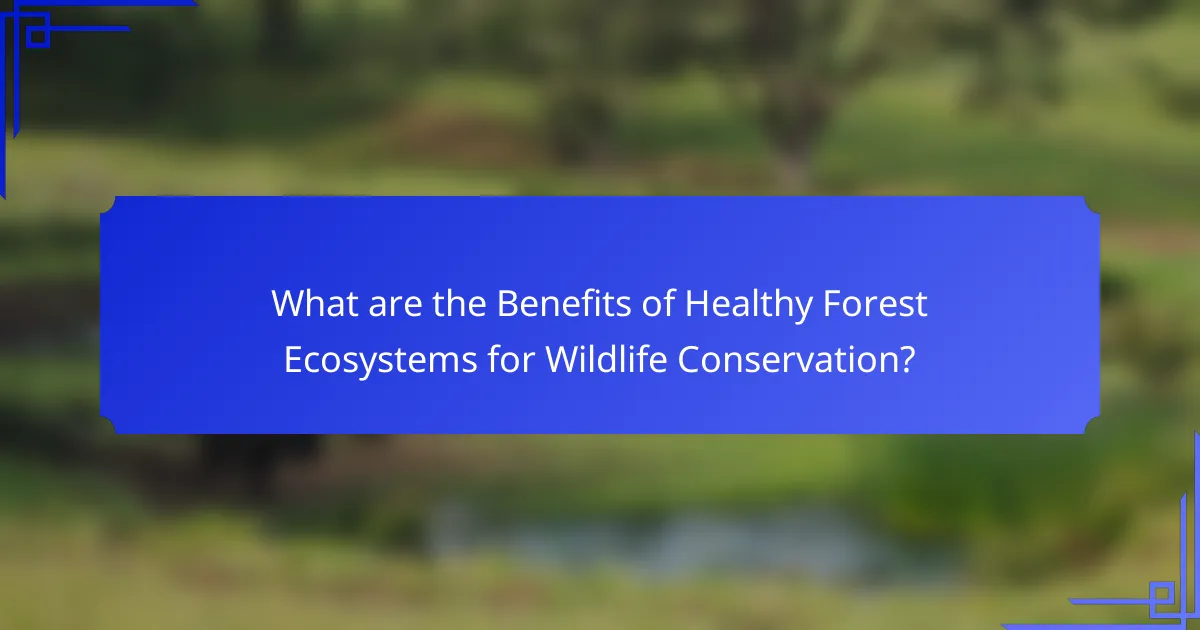 What are the Benefits of Healthy Forest Ecosystems for Wildlife Conservation?